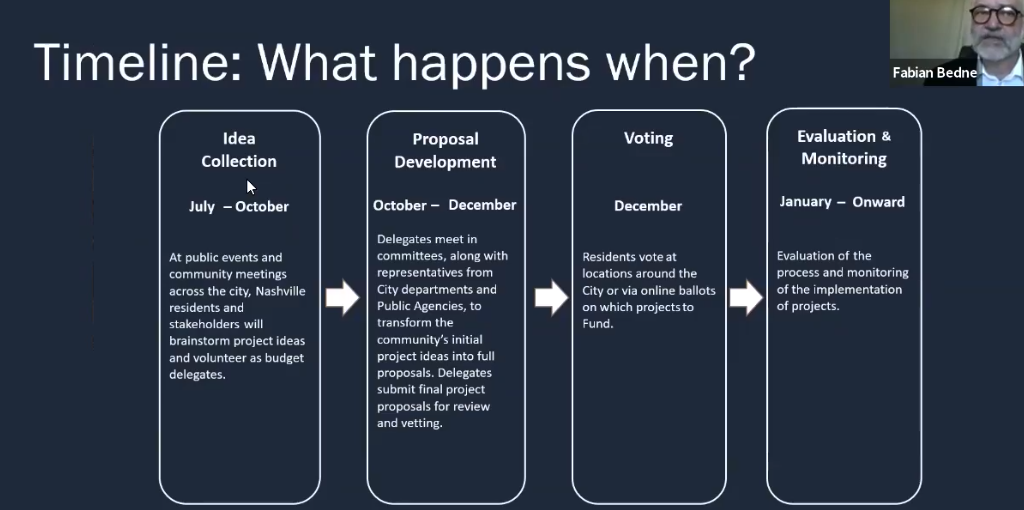 Timeline: What happens when?

Fabian Bedne

Idea Collection

July – October

At public events and community meetings across the city, Nashville residents and stakeholders will brainstorm project ideas and volunteer as budget delegates.

Proposal Development

October – December

Delegates meet in committees, along with representatives from City departments and Public Agencies, to transform the community's initial project ideas into full proposals. Delegates submit final project proposals for review and vetting.

Voting

December

Residents vote at locations around the City or via online ballots on which projects to Fund.

Evaluation & Monitoring

January – Onward

Evaluation of the process and monitoring of the implementation of projects.